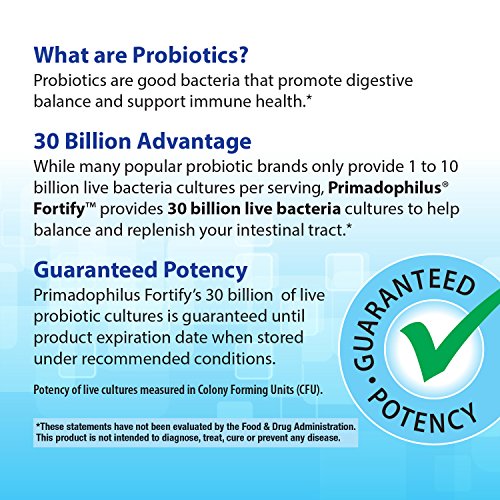 What are Probiotics?
Probiotics are good bacteria that promote digestive balance and support immune health.*

30 Billion Advantage
While many popular probiotic brands only provide 1 to 10 billion live bacteria cultures per serving, Primadophilus® Fortify™ provides 30 billion live bacteria cultures to help balance and replenish your intestinal tract.*

Guaranteed Potency
Primadophilus Fortify's 30 billion of live probiotic cultures is guaranteed until product expiration date when stored under recommended conditions.

Potency of live cultures measured in Colony Forming Units (CFU).

*These statements have not been evaluated by the Food & Drug Administration. This product is not intended to diagnose, treat, cure or prevent any disease.

GUARANTEED • POTENCY